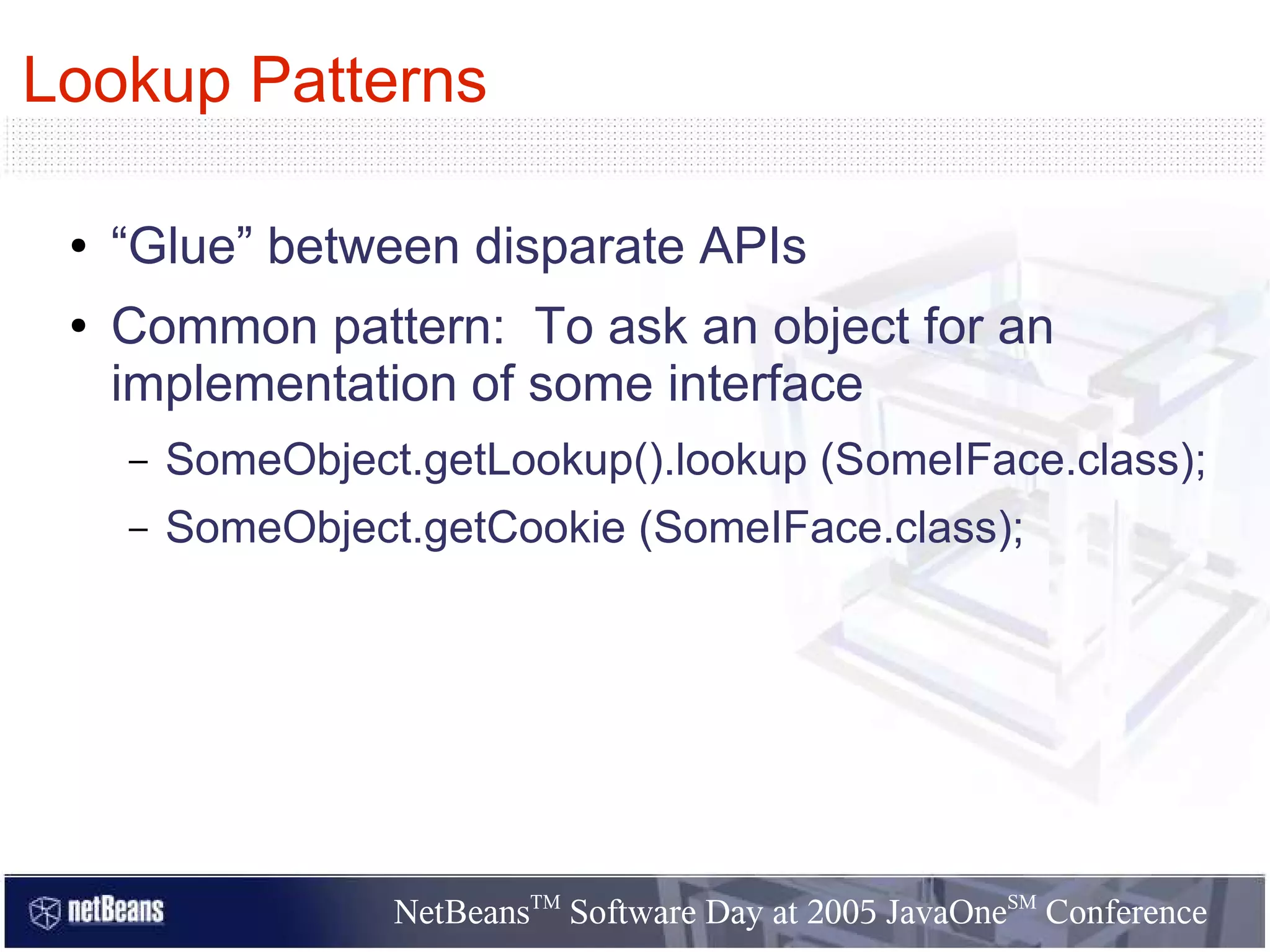 Lookup Patterns

• “Glue” between disparate APIs

• Common pattern: To ask an object for an implementation of some interface

– SomeObject.getLookup().lookup (SomeIFace.class);

– SomeObject.getCookie (SomeIFace.class);

netBeans

NetBeans$^{TM}$ Software Day at 2005 JavaOne$^{SM}$ Conference